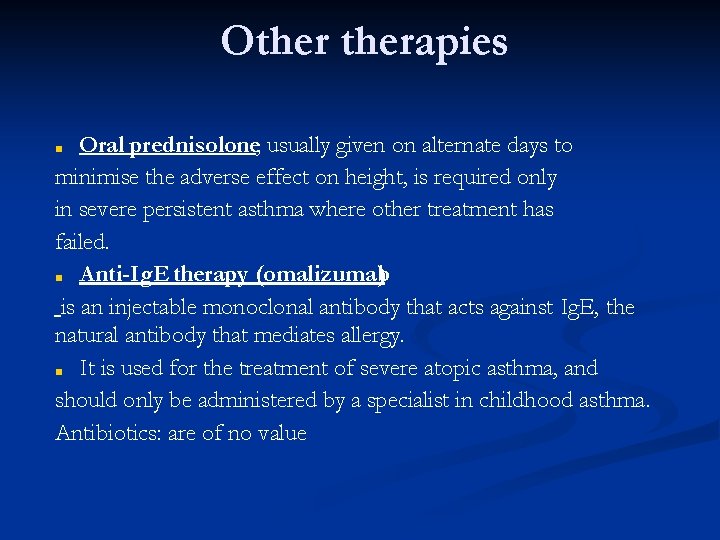 Other therapies

Oral prednisolone, usually given on alternate days to minimise the adverse effect on height, is required only in severe persistent asthma where other treatment has failed.

Anti-IgE therapy (omalizumab) is an injectable monoclonal antibody that acts against IgE, the natural antibody that mediates allergy.

It is used for the treatment of severe atopic asthma, and should only be administered by a specialist in childhood asthma.

Antibiotics: are of no value